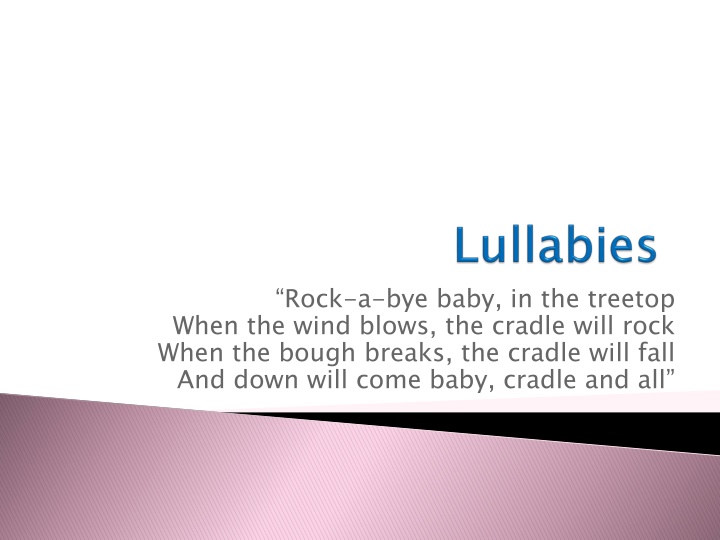 Lullabies

“Rock-a-bye baby, in the treetop
When the wind blows, the cradle will rock
When the bough breaks, the cradle will fall
And down will come baby, cradle and all”